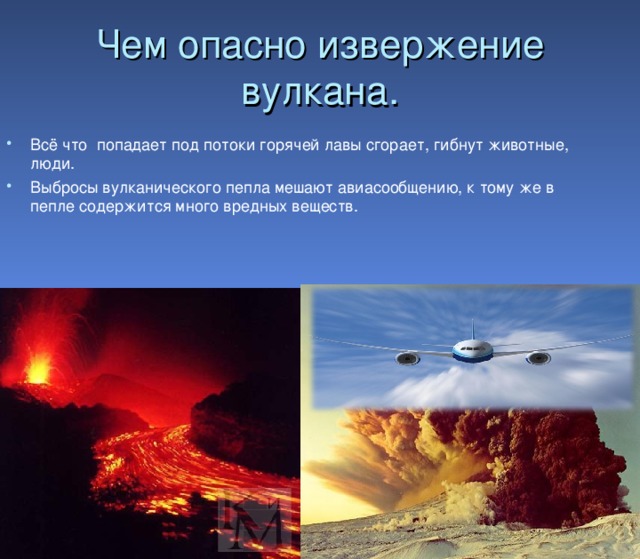 Чем опасно извержение вулкана.

• Всё что попадает под потоки горячей лавы сгорает, гибнут животные, люди.

• Выбросы вулканического пепла мешают авиасообщению, к тому же в пепле содержится много вредных веществ.